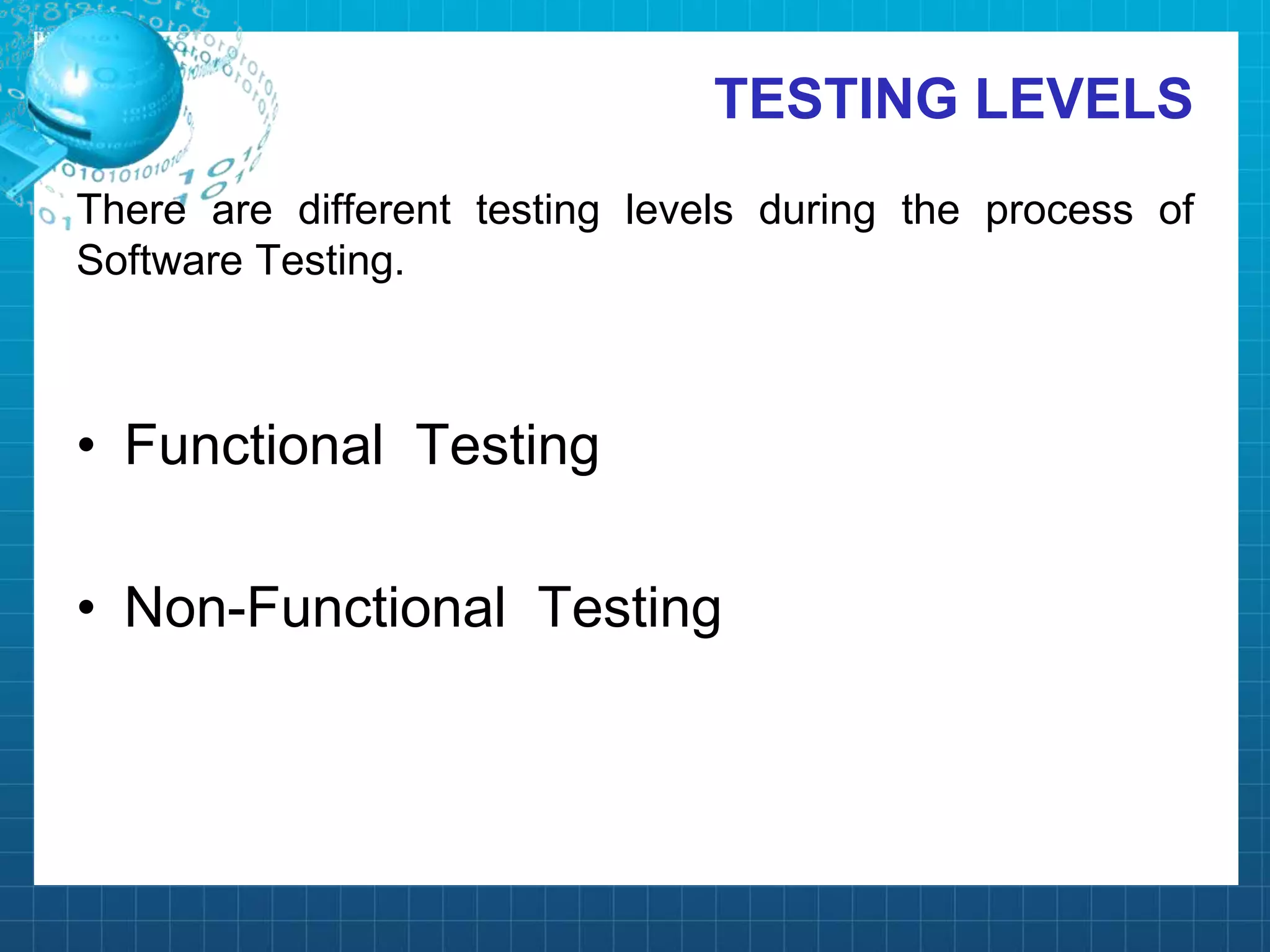 TESTING LEVELS

There are different testing levels during the process of Software Testing.

• Functional Testing

• Non-Functional Testing